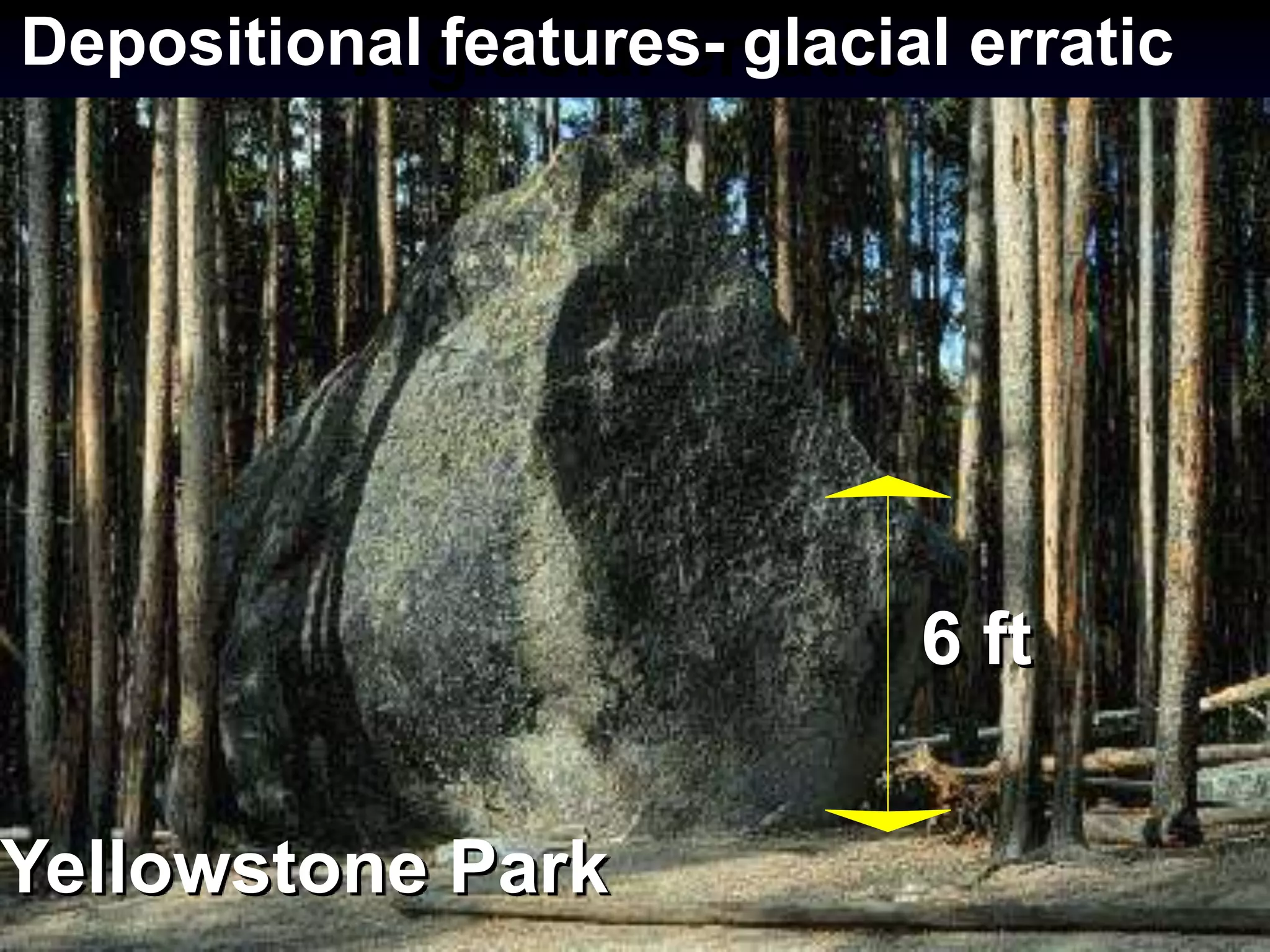 Depositional features- glacial erratic

6 ft

Yellowstone Park